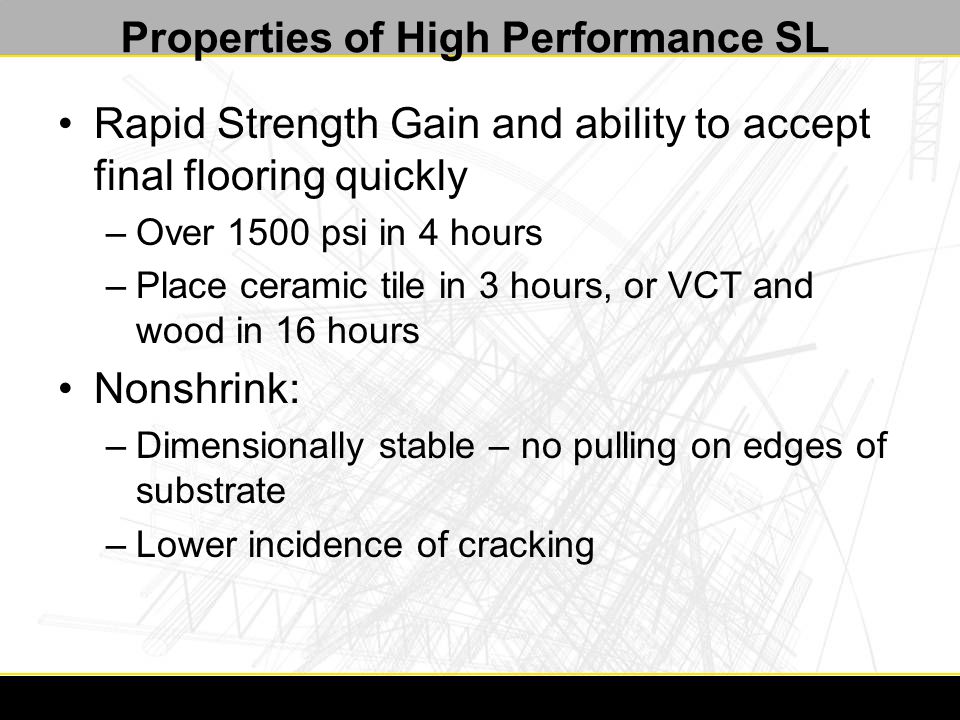 Properties of High Performance SL

• Rapid Strength Gain and ability to accept final flooring quickly
– Over 1500 psi in 4 hours
– Place ceramic tile in 3 hours, or VCT and wood in 16 hours
• Nonshrink:
– Dimensionally stable – no pulling on edges of substrate
– Lower incidence of cracking